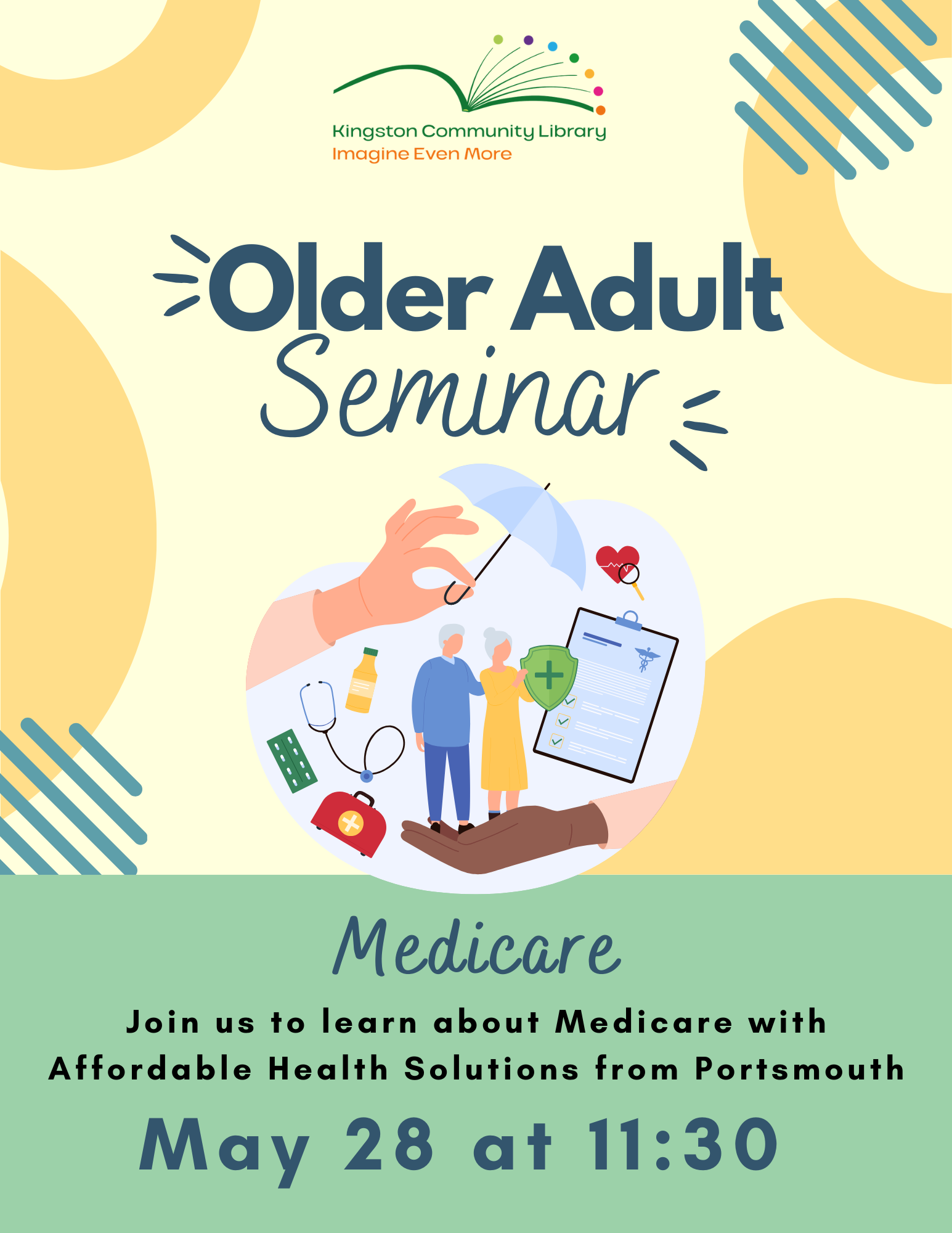 Kingston Community Library
Imagine Even More

Older Adult Seminar

Medicare

Join us to learn about Medicare with Affordable Health Solutions from Portsmouth

May 28 at 11:30